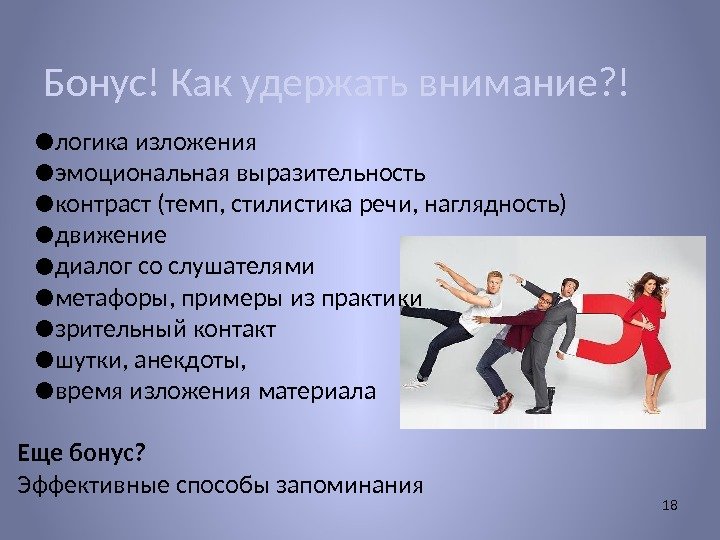 Бонус! Как удержать внимание?!

●логика изложения
●эмоциональная выразительность
●контраст (темп, стилистика речи, наглядность)
●движение
●диалог со слушателями
●метафоры, примеры из практики
●зрительный контакт
●шутки, анекдоты,
●время изложения материала

Еще бонус?
Эффективные способы запоминания

18